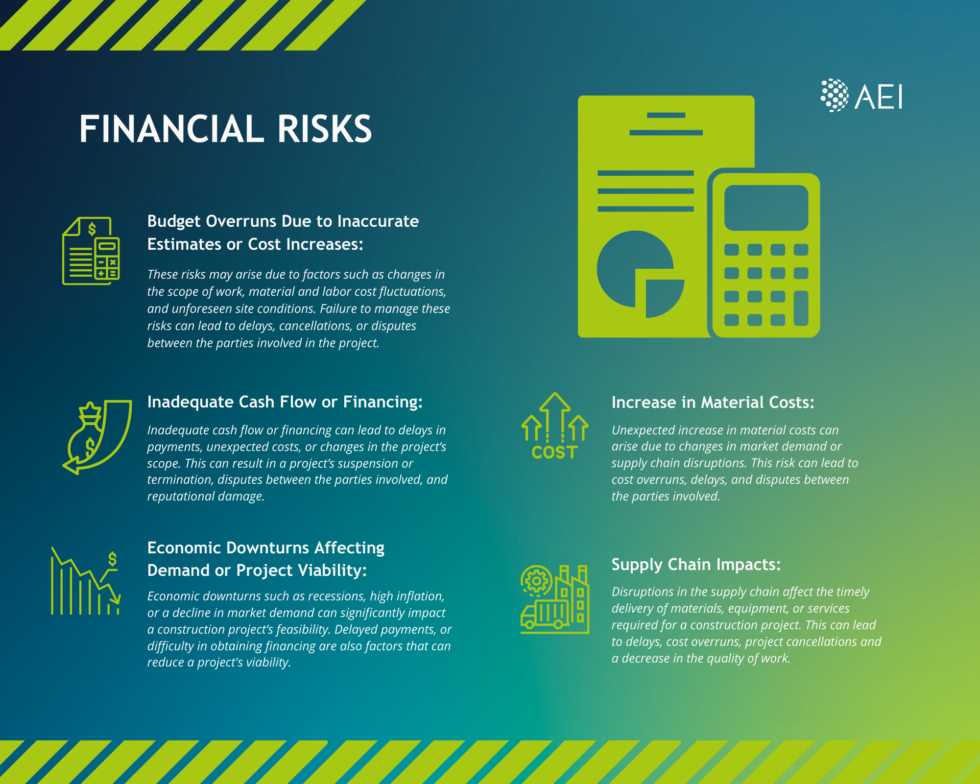 AEI

FINANCIAL RISKS

Budget Overruns Due to Inaccurate Estimates or Cost Increases:

These risks may arise due to factors such as changes in the scope of work, material and labor cost fluctuations, and unforeseen site conditions. Failure to manage these risks can lead to delays, cancellations, or disputes between the parties involved in the project.

Inadequate Cash Flow or Financing:

Inadequate cash flow or financing can lead to delays in payments, unexpected costs, or changes in the project's scope. This can result in a project's suspension or termination, disputes between the parties involved, and reputational damage.

Economic Downturns Affecting Demand or Project Viability:

Economic downturns such as recessions, high inflation, or a decline in market demand can significantly impact a construction project's feasibility. Delayed payments, or difficulty in obtaining financing are also factors that can reduce a project's viability.

COST

Increase in Material Costs:

Unexpected increase in material costs can arise due to changes in market demand or supply chain disruptions. This risk can lead to cost overruns, delays, and disputes between the parties involved.

Supply Chain Impacts:

Disruptions in the supply chain affect the timely delivery of materials, equipment, or services required for a construction project. This can lead to delays, cost overruns, project cancellations and a decrease in the quality of work.